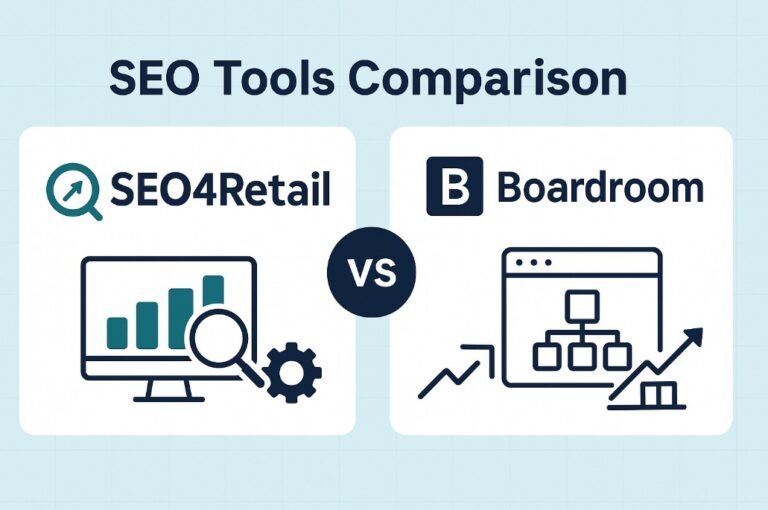 SEO Tools Comparison

SEO4Retail

VS

B Boardroom